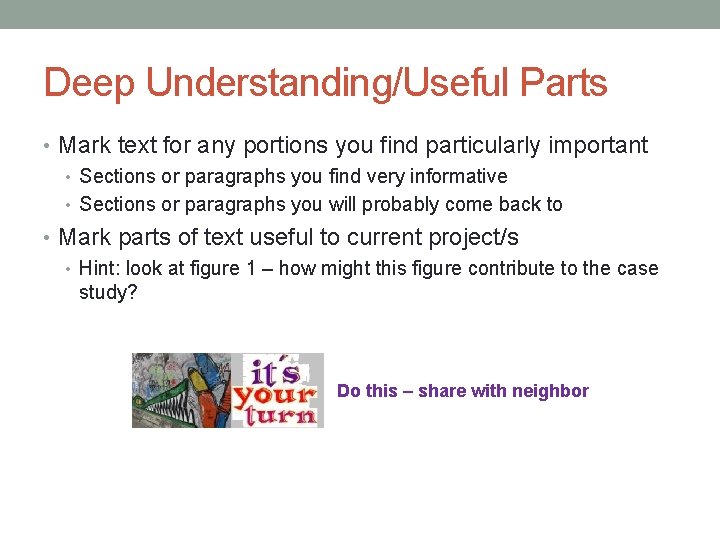 Deep Understanding/Useful Parts

• Mark text for any portions you find particularly important
  • Sections or paragraphs you find very informative
  • Sections or paragraphs you will probably come back to
• Mark parts of text useful to current project/s
  • Hint: look at figure 1 – how might this figure contribute to the case study?

it's your turn

Do this – share with neighbor